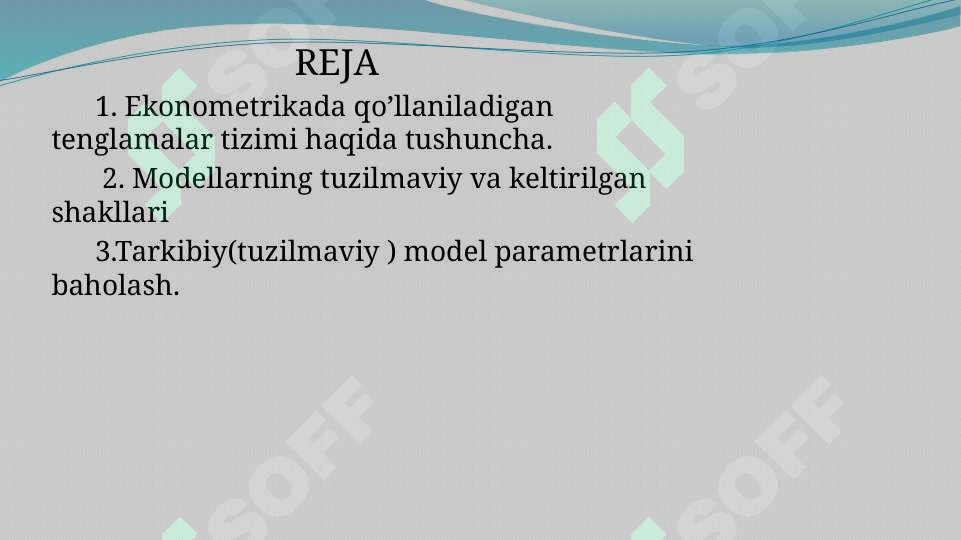 REJA

1. Ekonometrikada qo’llaniladigan tenglamalar tizimi haqida tushuncha.

2. Modellarning tuzilmaviy va keltirilgan shakllari

3.Tarkibiy(tuzilmaviy ) model parametrlarini baholash.

SOFF

SOFF

SOFF

SOFF